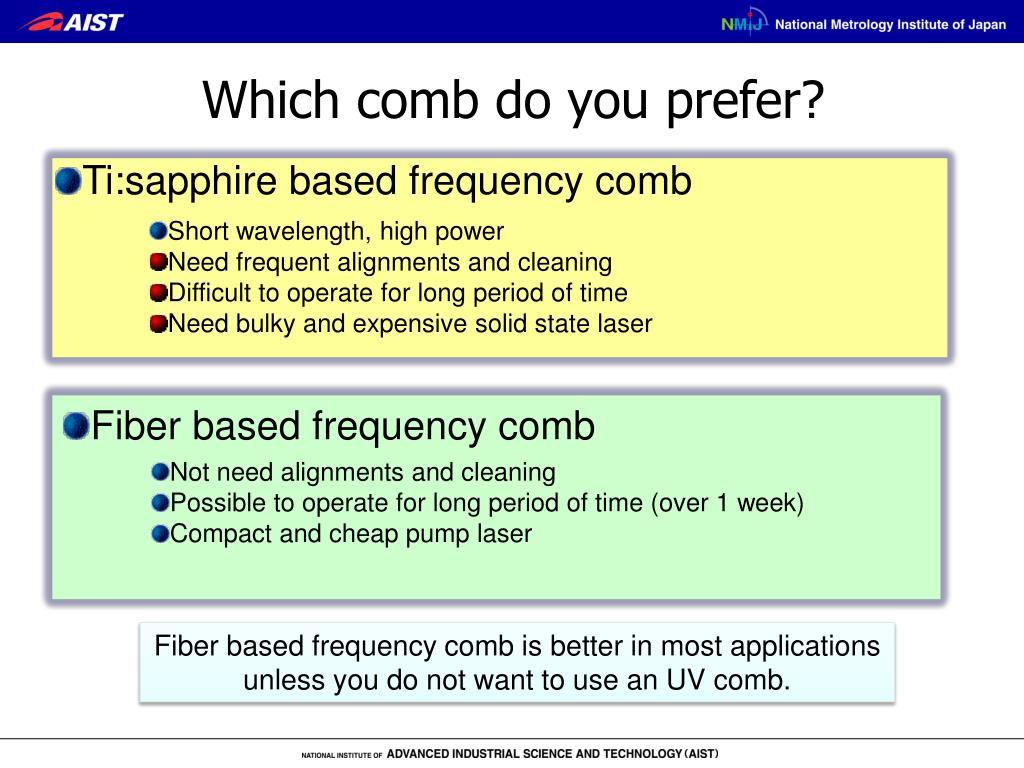 AIST

NMIJ National Metrology Institute of Japan

Which comb do you prefer?

Ti:sapphire based frequency comb

Short wavelength, high power
Need frequent alignments and cleaning
Difficult to operate for long period of time
Need bulky and expensive solid state laser

Fiber based frequency comb

Not need alignments and cleaning
Possible to operate for long period of time (over 1 week)
Compact and cheap pump laser

Fiber based frequency comb is better in most applications unless you do not want to use an UV comb.

NATIONAL INSTITUTE OF ADVANCED INDUSTRIAL SCIENCE AND TECHNOLOGY (AIST)